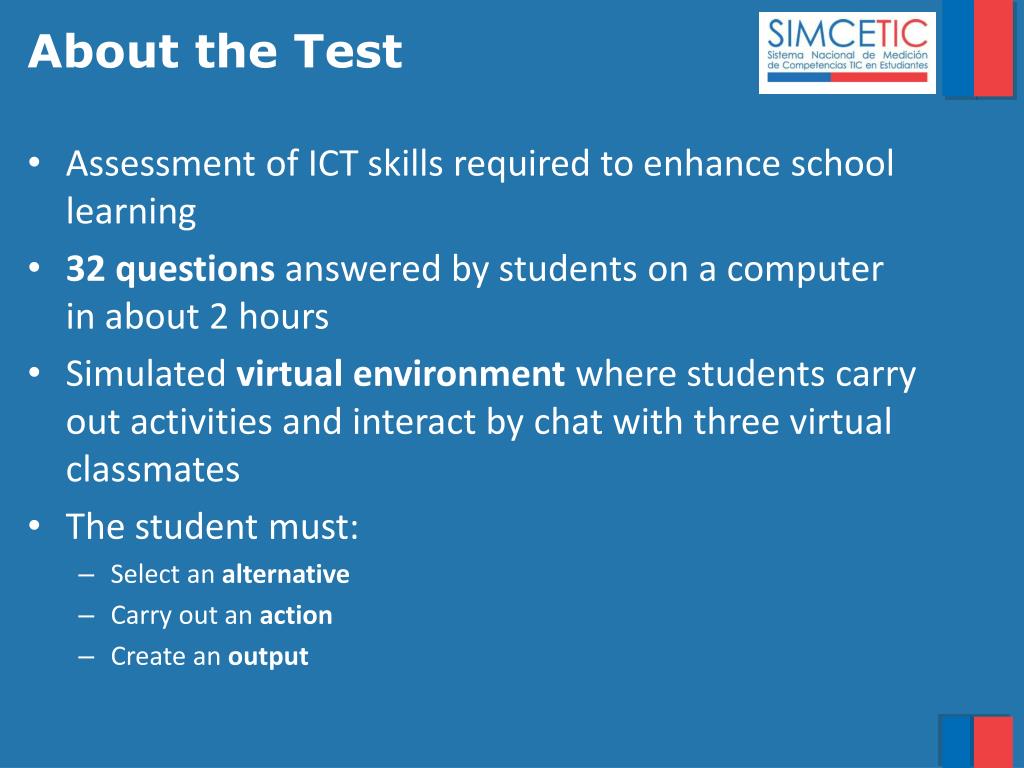 About the Test

SIMCETIC
Sistema Nacional de Medición de Competencias TIC en Estudiantes

• Assessment of ICT skills required to enhance school learning
• 32 questions answered by students on a computer in about 2 hours
• Simulated virtual environment where students carry out activities and interact by chat with three virtual classmates
• The student must:
– Select an alternative
– Carry out an action
– Create an output